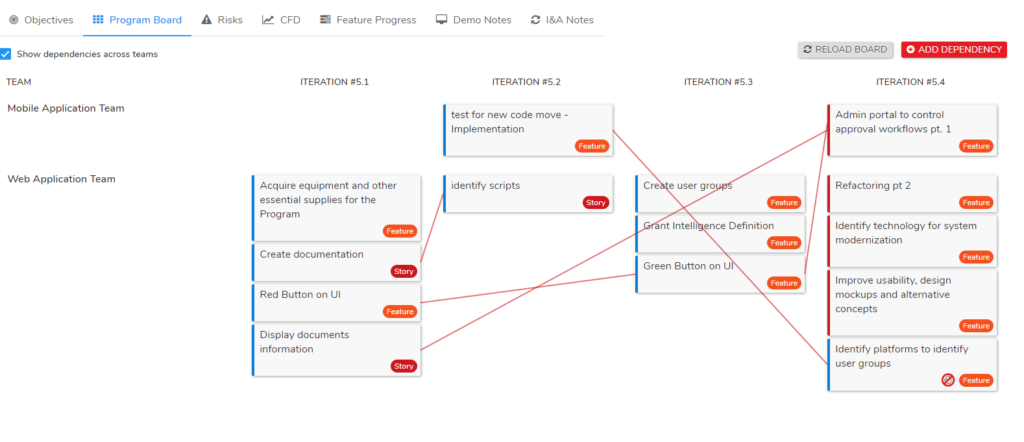 Objectives Program Board Risks CFD Feature Progress Demo Notes I&A Notes

Show dependencies across teams

RELOAD BOARD ADD DEPENDENCY

| TEAM | ITERATION #5.1 | ITERATION #5.2 | ITERATION #5.3 | ITERATION #5.4 |
|---|---|---|---|---|
| Mobile Application Team | | test for new code move - Implementation Feature | | Admin portal to control approval workflows pt. 1 Feature |
| Web Application Team | Acquire equipment and other essential supplies for the Program Feature | identify scripts Story | Create user groups Feature | Refactoring pt 2 Feature |
| | Create documentation Story | | Grant Intelligence Definition Feature | Identify technology for system modernization Feature |
| | Red Button on UI Feature | | Green Button on UI Feature | Improve usability, design mockups and alternative concepts Feature |
| | Display documents information Story | | | Identify platforms to identify user groups Feature |